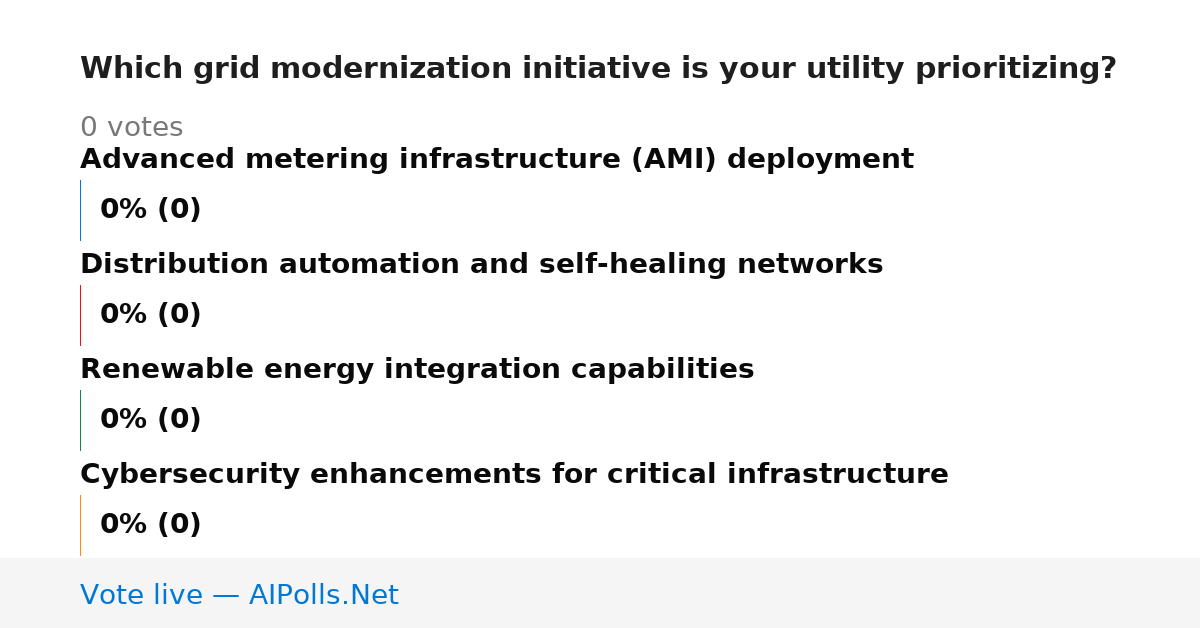 Which grid modernization initiative is your utility prioritizing?

0 votes

Advanced metering infrastructure (AMI) deployment

0% (0)

Distribution automation and self-healing networks

0% (0)

Renewable energy integration capabilities

0% (0)

Cybersecurity enhancements for critical infrastructure

0% (0)

Vote live — AIPolls.Net